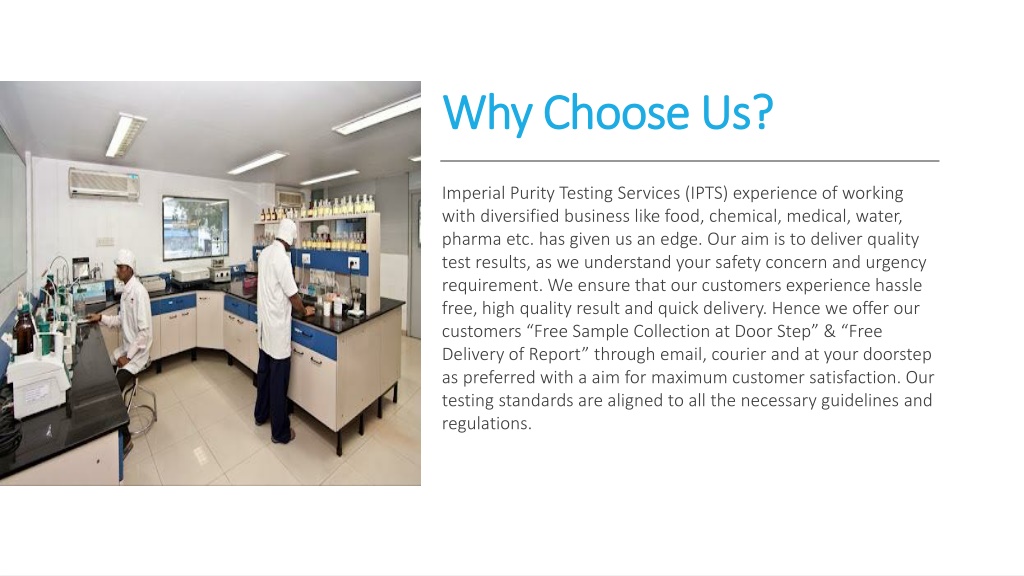 Why Choose Us?

Imperial Purity Testing Services (IPTS) experience of working with diversified business like food, chemical, medical, water, pharma etc. has given us an edge. Our aim is to deliver quality test results, as we understand your safety concern and urgency requirement. We ensure that our customers experience hassle free, high quality result and quick delivery. Hence we offer our customers “Free Sample Collection at Door Step” & “Free Delivery of Report” through email, courier and at your doorstep as preferred with a aim for maximum customer satisfaction. Our testing standards are aligned to all the necessary guidelines and regulations.